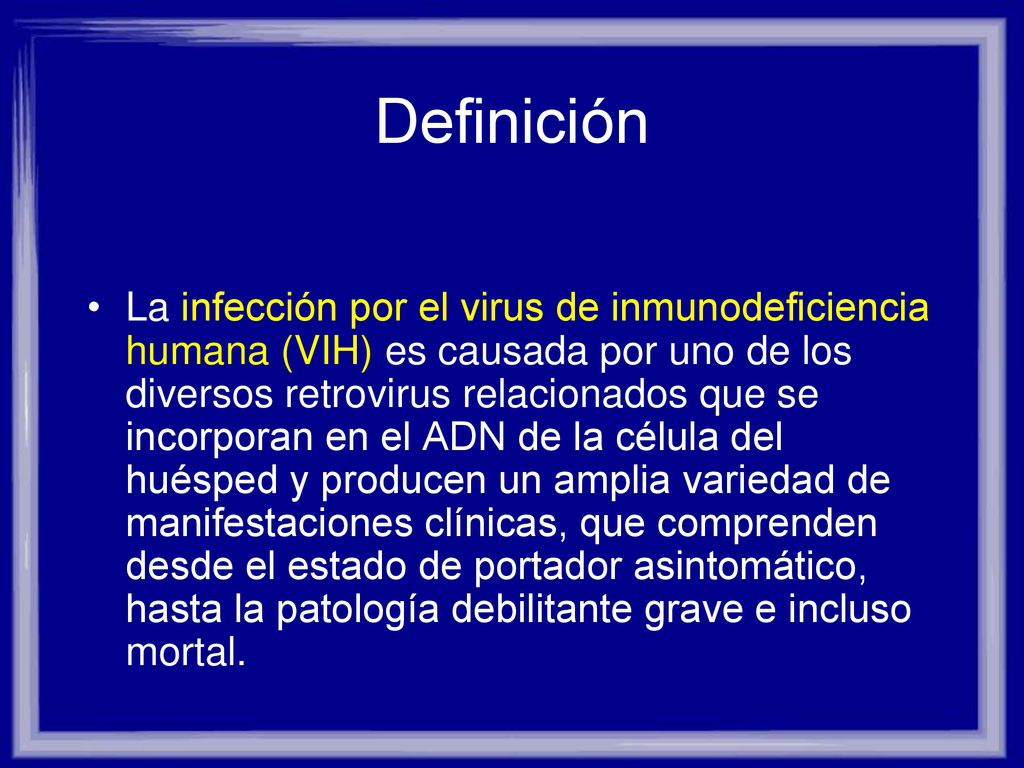 Definición

• La infección por el virus de inmunodeficiencia humana (VIH) es causada por uno de los diversos retrovirus relacionados que se incorporan en el ADN de la célula del huésped y producen un amplia variedad de manifestaciones clínicas, que comprenden desde el estado de portador asintomático, hasta la patología debilitante grave e incluso mortal.